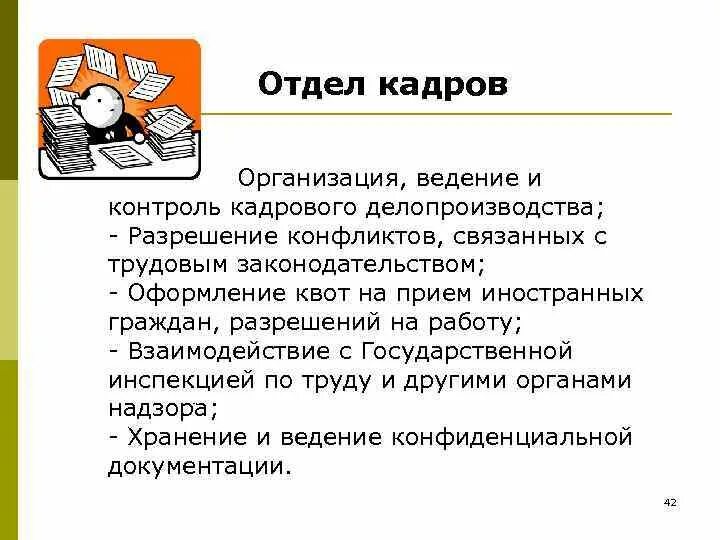 Отдел кадров

Организация, ведение и контроль кадрового делопроизводства;
- Разрешение конфликтов, связанных с трудовым законодательством;
- Оформление квот на прием иностранных граждан, разрешений на работу;
- Взаимодействие с Государственной инспекцией по труду и другими органами надзора;
- Хранение и ведение конфиденциальной документации.

42